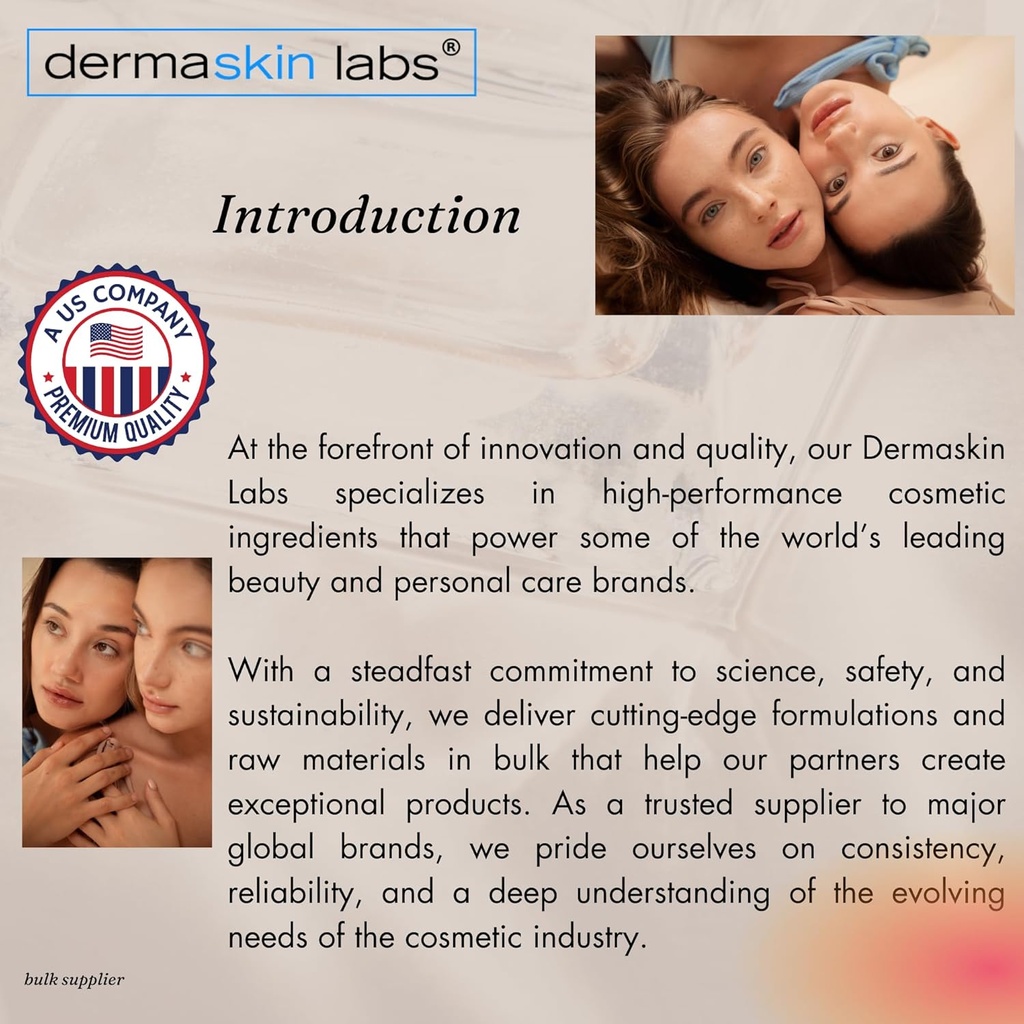 dermaskin labs®

Introduction

A US COMPANY
PREMIUM QUALITY

At the forefront of innovation and quality, our Dermaskin Labs specializes in high-performance cosmetic ingredients that power some of the world's leading beauty and personal care brands.

With a steadfast commitment to science, safety, and sustainability, we deliver cutting-edge formulations and raw materials in bulk that help our partners create exceptional products. As a trusted supplier to major global brands, we pride ourselves on consistency, reliability, and a deep understanding of the evolving needs of the cosmetic industry.

bulk supplier